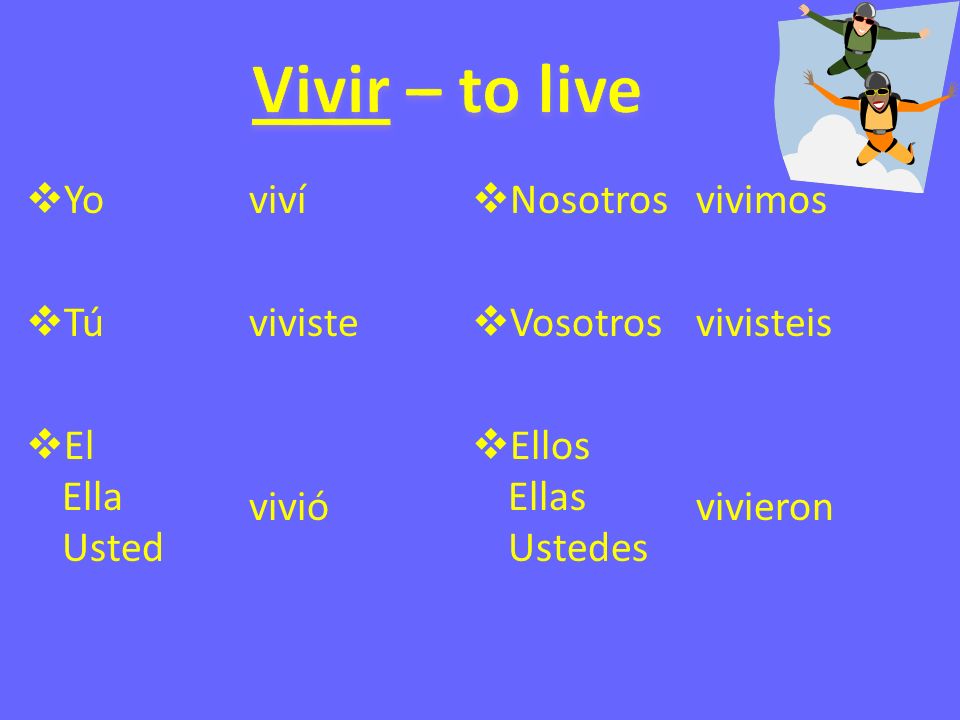 Vivir – to live

❖Yo viví
❖Tú viviste
❖El
Ella
Usted vivió

❖Nosotros vivimos
❖Vosotros vivisteis
❖Ellos
Ellas
Ustedes vivieron